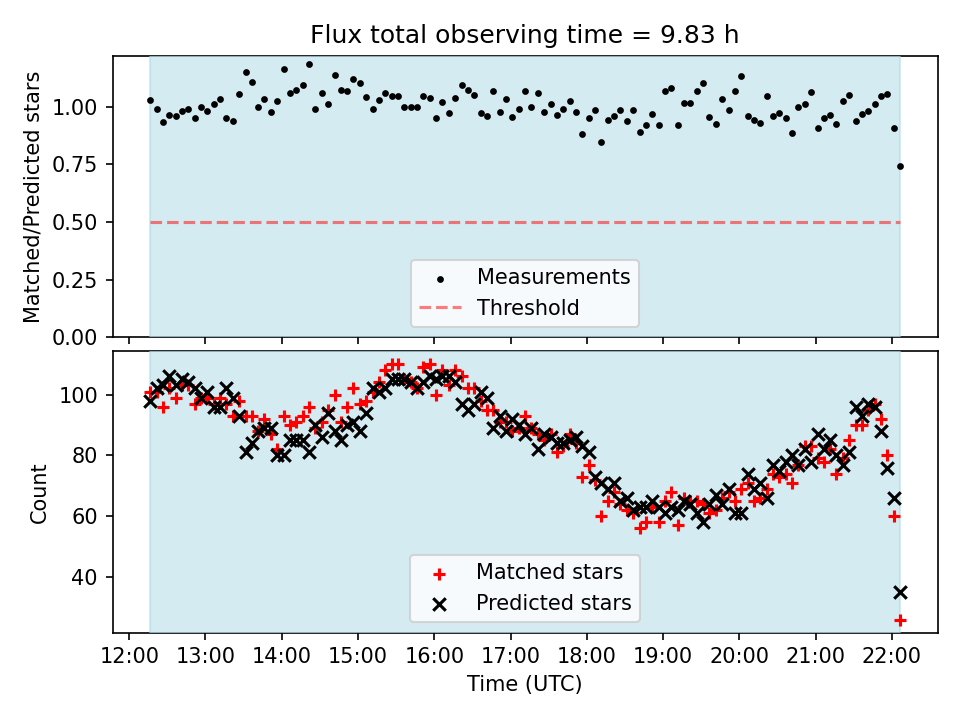 Flux total observing time = 9.83 h

Matched/Predicted stars

1.00
0.75
0.50
0.25
0.00

Measurements
Threshold

Count

100
80
60
40

Matched stars
Predicted stars

12:00 13:00 14:00 15:00 16:00 17:00 18:00 19:00 20:00 21:00 22:00

Time (UTC)